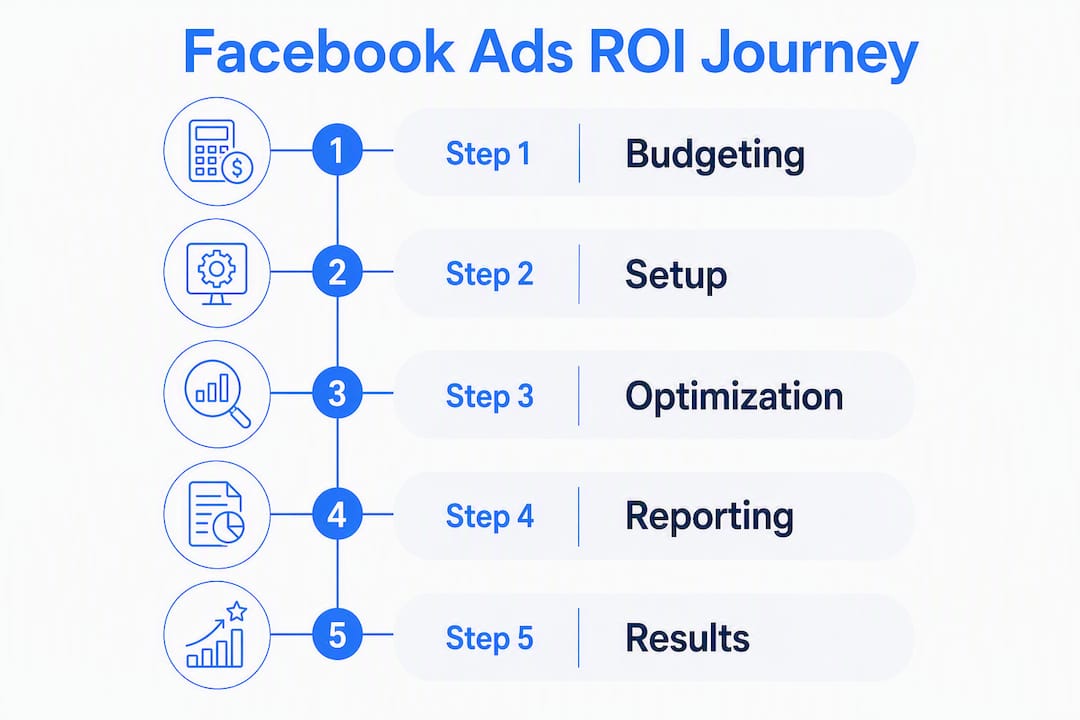 Facebook Ads ROI Journey

1 Step 1 Budgeting

2 Step 2 Setup

3 Step 3 Optimization

4 Step 4 Reporting

5 Step 5 Results